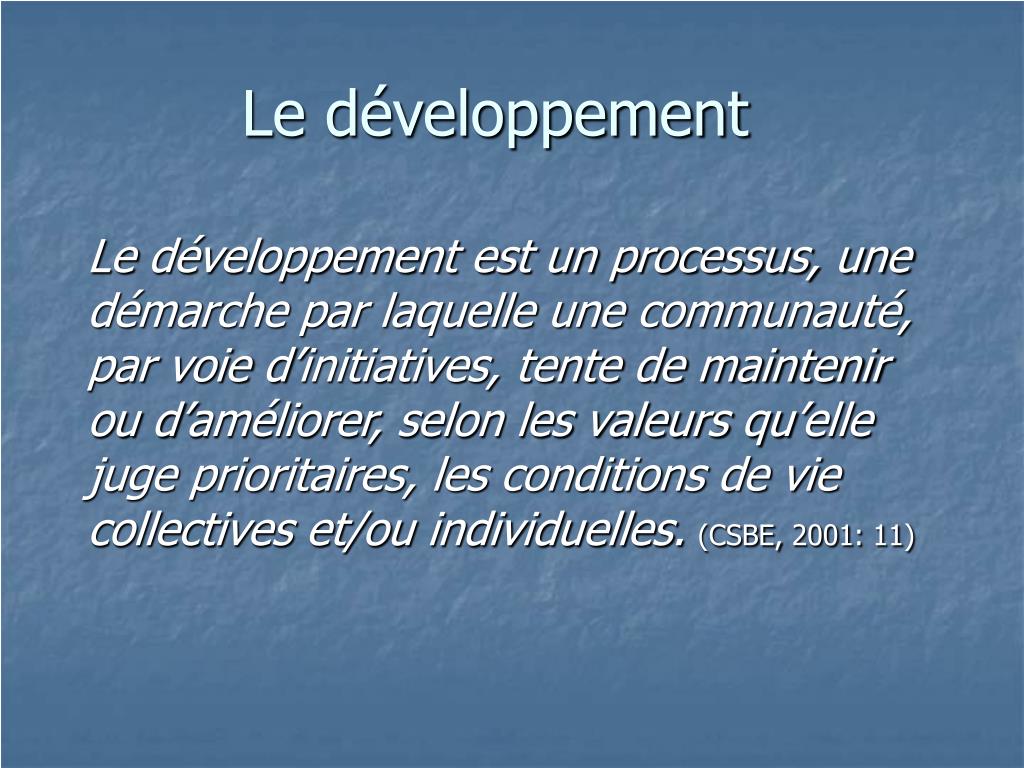 Le développement

Le développement est un processus, une démarche par laquelle une communauté, par voie d'initiatives, tente de maintenir ou d'améliorer, selon les valeurs qu'elle juge prioritaires, les conditions de vie collectives et/ou individuelles. (CSBE, 2001: 11)